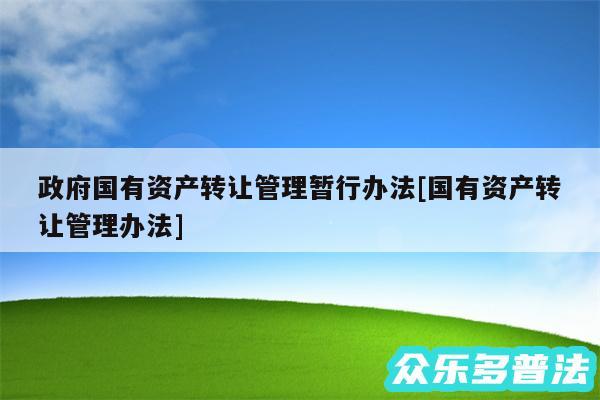 政府国有资产转让管理暂行办法[国有资产转让管理办法]

众乐多普法